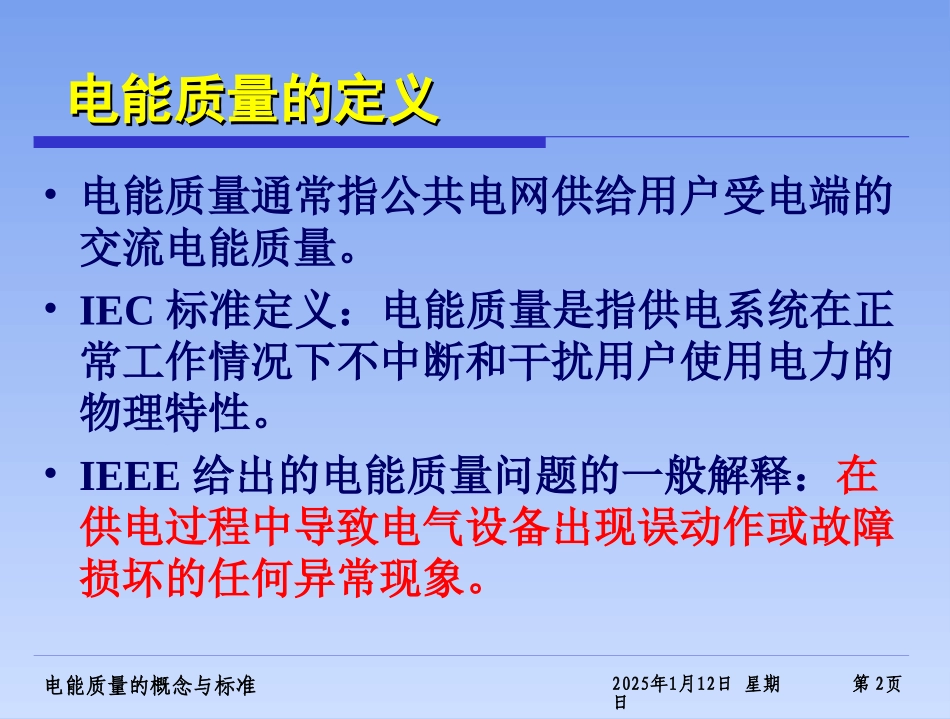 电能质量的定义

• 电能质量通常指公共电网供给用户受电端的交流电能质量。

• IEC 标准定义：电能质量是指供电系统在正常工作情况下不中断和干扰用户使用电力的物理特性。

• IEEE 给出的电能质量问题的一般解释：在供电过程中导致电气设备出现误动作或故障损坏的任何异常现象。

电能质量的概念与标准

2025年1月12日 星期日

第 2页